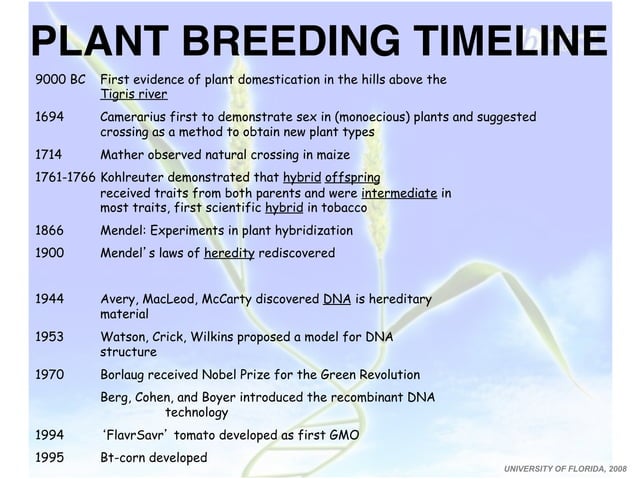 PLANT BREEDING TIMELINE

9000 BC First evidence of plant domestication in the hills above the Tigris river

1694 Camerarius first to demonstrate sex in (monoecious) plants and suggested crossing as a method to obtain new plant types

1714 Mather observed natural crossing in maize

1761-1766 Kohlreuter demonstrated that hybrid offspring received traits from both parents and were intermediate in most traits, first scientific hybrid in tobacco

1866 Mendel: Experiments in plant hybridization

1900 Mendel's laws of heredity rediscovered

1944 Avery, MacLeod, McCarty discovered DNA is hereditary material

1953 Watson, Crick, Wilkins proposed a model for DNA structure

1970 Borlaug received Nobel Prize for the Green Revolution

Berg, Cohen, and Boyer introduced the recombinant DNA technology

1994 'FlavrSavr' tomato developed as first GMO

1995 Bt-corn developed

UNIVERSITY OF FLORIDA, 2008